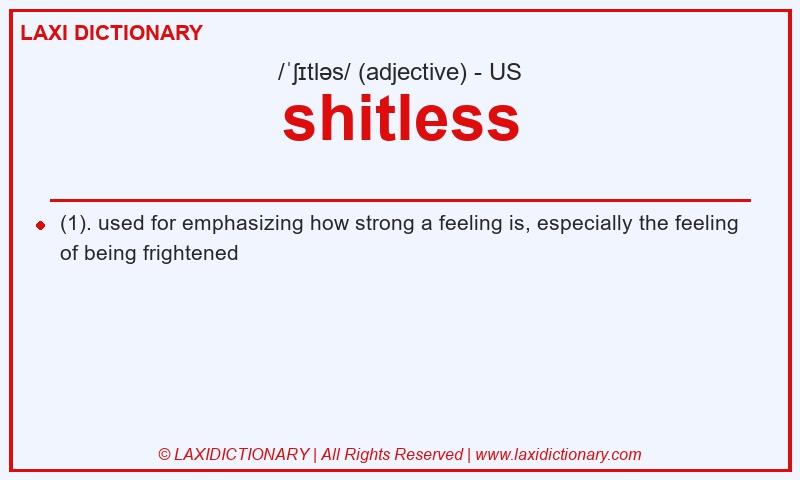 LAXI DICTIONARY

/ˈʃɪtləs/ (adjective) - US

shitless

(1). used for emphasizing how strong a feeling is, especially the feeling of being frightened

© LAXIDICTIONARY | All Rights Reserved | www.laxidictionary.com